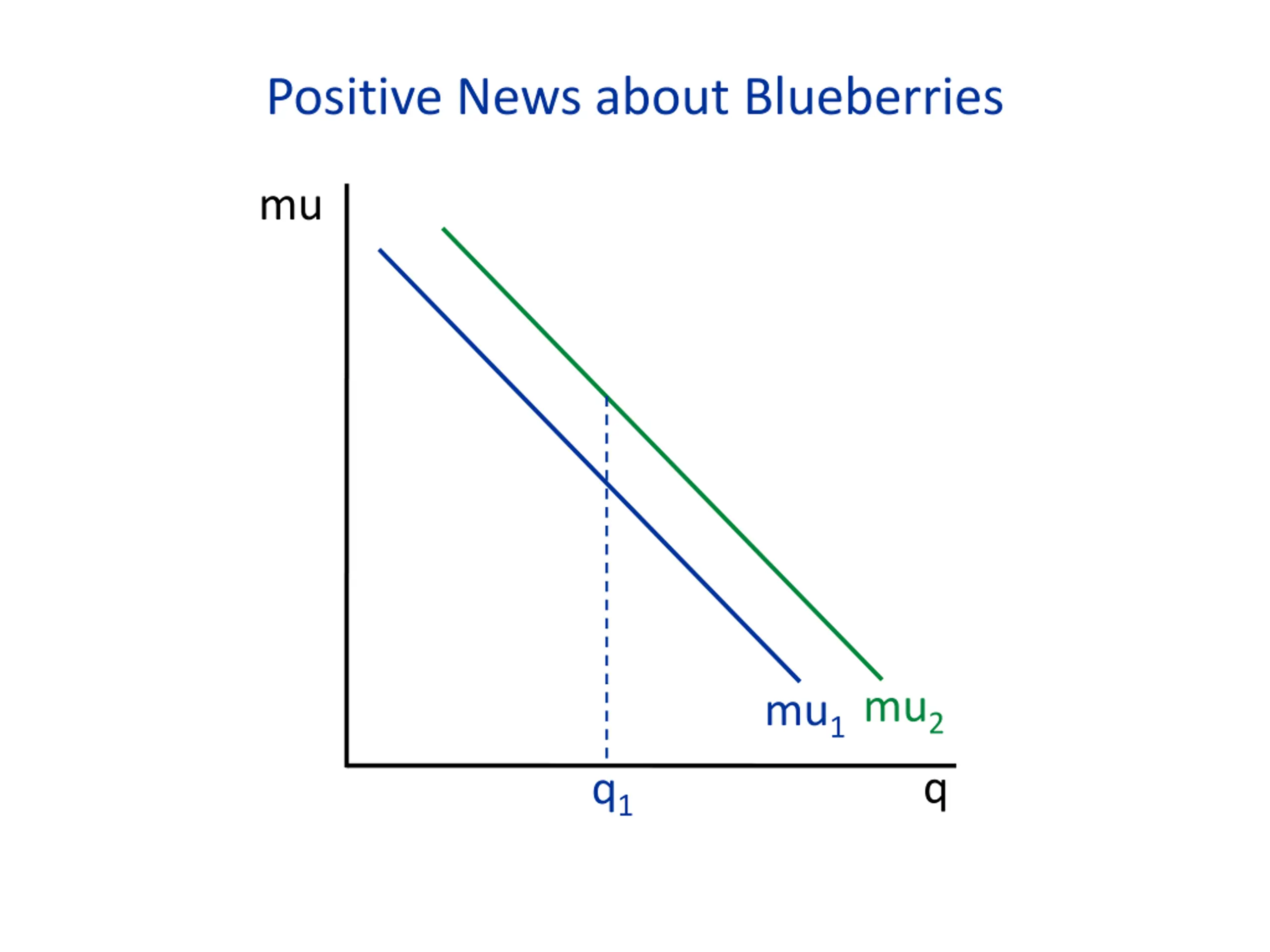 Positive News about Blueberries

mu

$mu_1$ $mu_2$

$q_1$

q